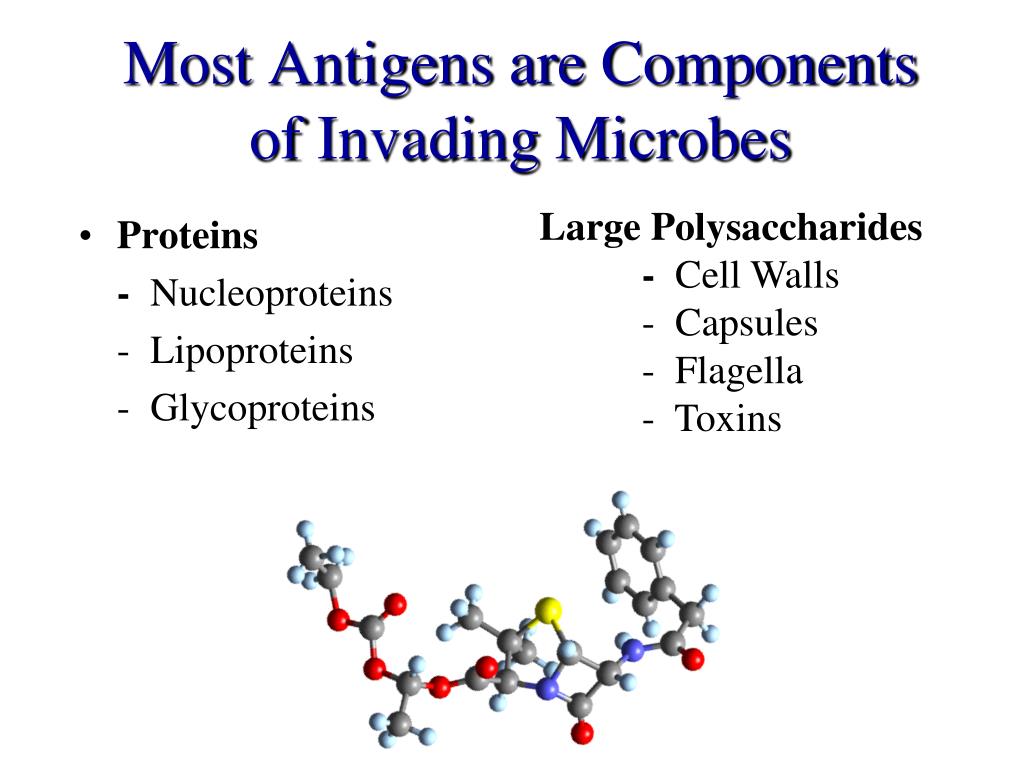 Most Antigens are Components of Invading Microbes

• Proteins
- Nucleoproteins
- Lipoproteins
- Glycoproteins

Large Polysaccharides
- Cell Walls
- Capsules
- Flagella
- Toxins